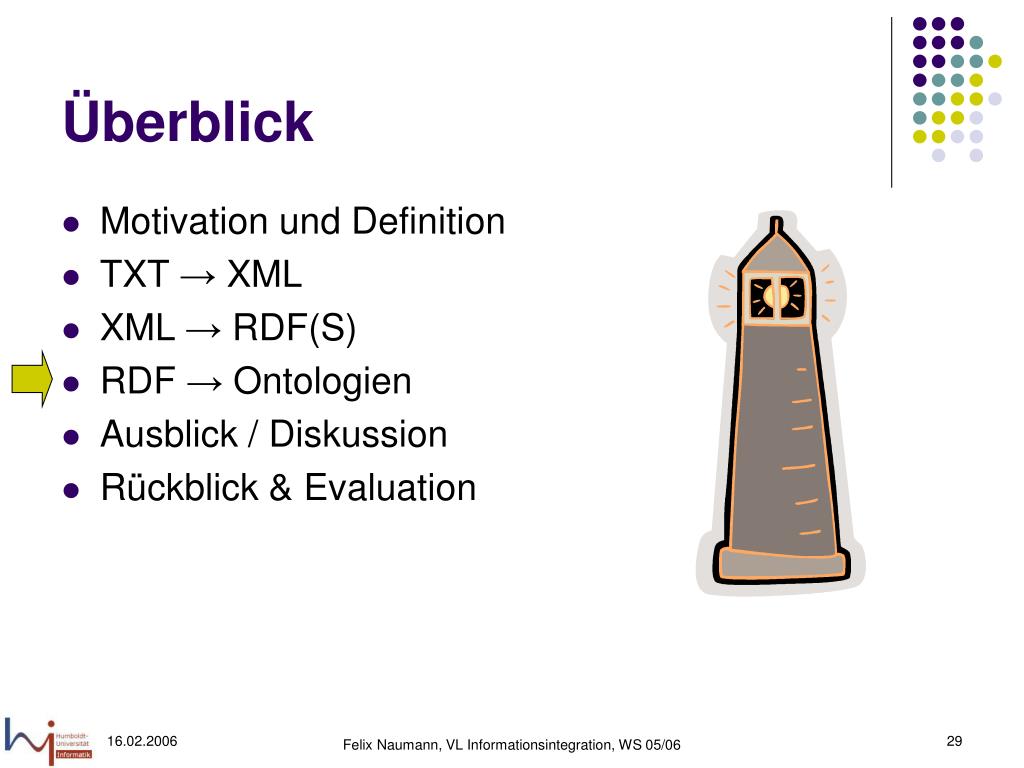 Überblick

- Motivation und Definition
- TXT → XML
- XML → RDF(S)
- RDF → Ontologien
- Ausblick / Diskussion
- Rückblick & Evaluation

Humboldt-Universität Informatik

16.02.2006

Felix Naumann, VL Informationsintegration, WS 05/06

29